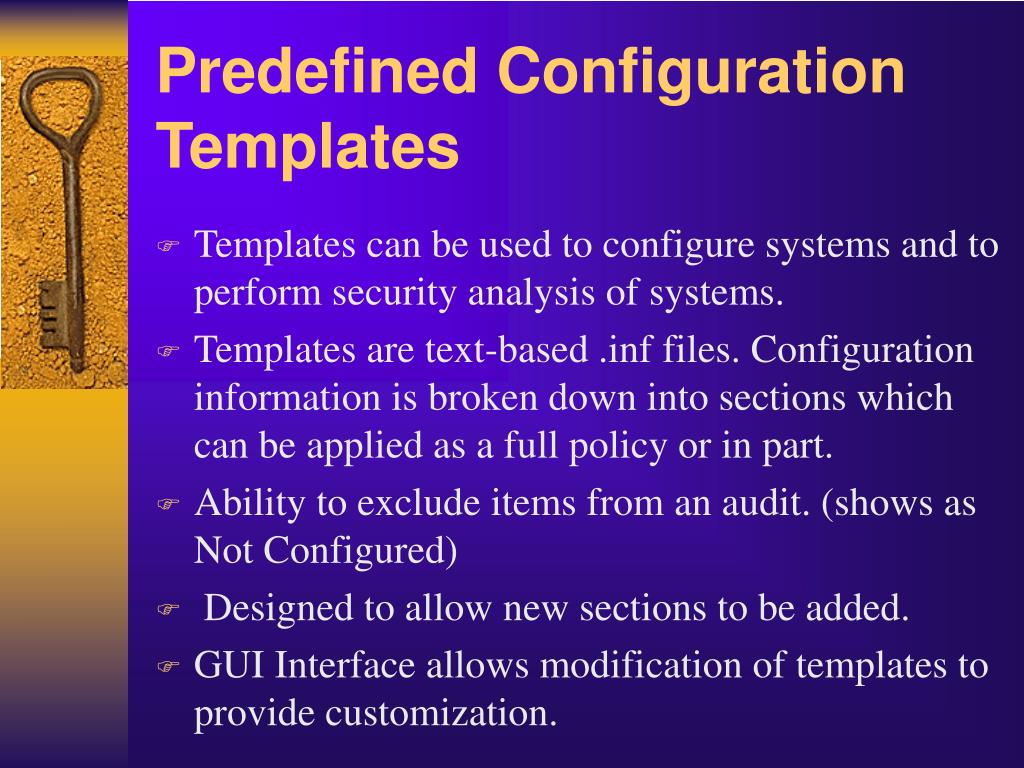 Predefined Configuration Templates

Templates can be used to configure systems and to perform security analysis of systems.

Templates are text-based .inf files. Configuration information is broken down into sections which can be applied as a full policy or in part.

Ability to exclude items from an audit. (shows as Not Configured)

Designed to allow new sections to be added.

GUI Interface allows modification of templates to provide customization.